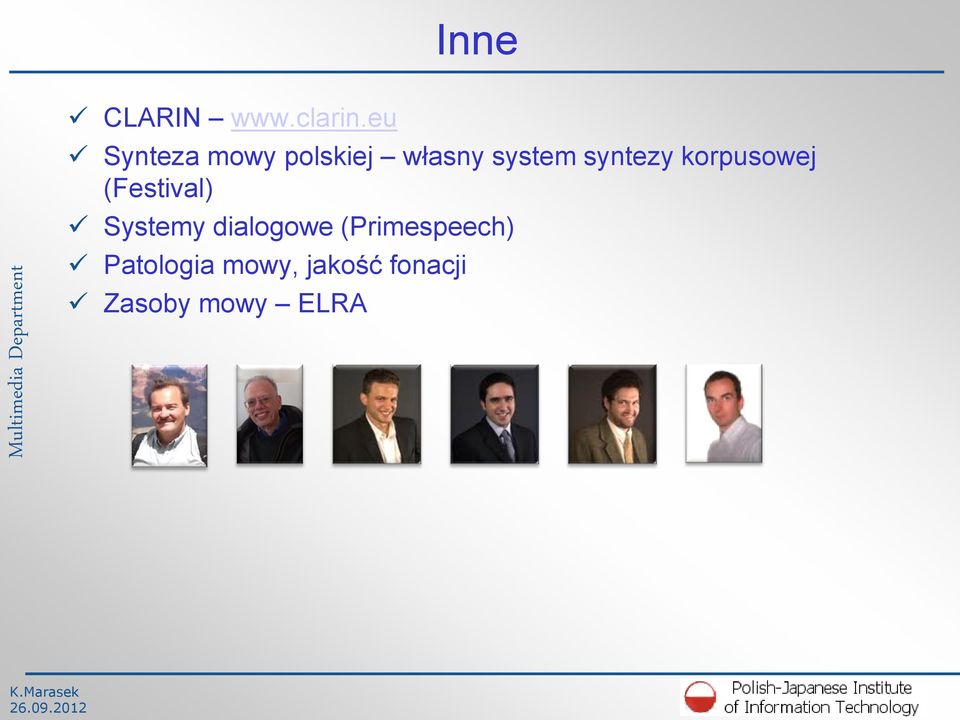 Inne

✓ CLARIN – www.clarin.eu
✓ Synteza mowy polskiej – własny system syntezy korpusowej (Festival)
✓ Systemy dialogowe (Primespeech)
✓ Patologia mowy, jakość fonacji
✓ Zasoby mowy – ELRA

Multimedia Department

K.Marasek
26.09.2012

Polish-Japanese Institute of Information Technology